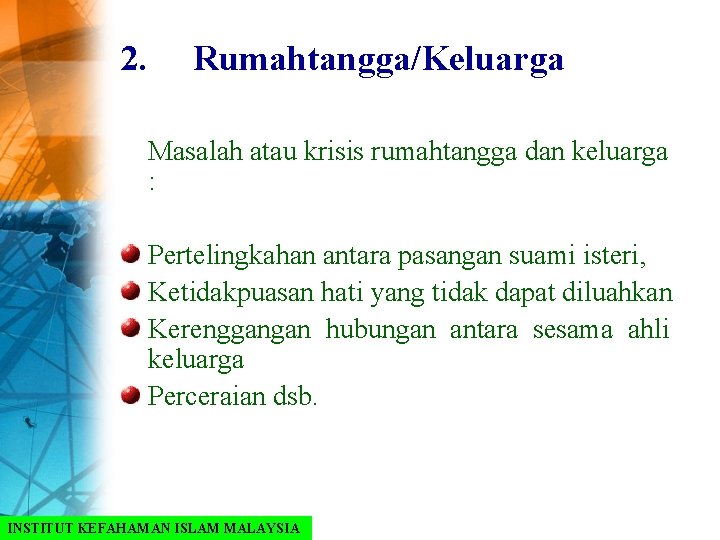 2. Rumahtangga/Keluarga

Masalah atau krisis rumahtangga dan keluarga :

Pertelingkahan antara pasangan suami isteri,
Ketidakpuasan hati yang tidak dapat diluahkan
Kerenggangan hubungan antara sesama ahli keluarga
Perceraian dsb.

INSTITUT KEFAHAMAN ISLAM MALAYSIA